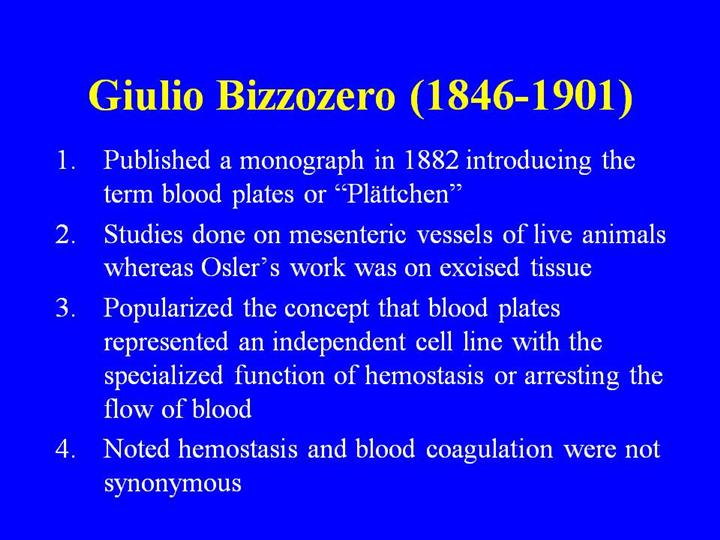 Giulio Bizzozero (1846-1901)

1. Published a monograph in 1882 introducing the term blood plates or “Plättchen”
2. Studies done on mesenteric vessels of live animals whereas Osler’s work was on excised tissue
3. Popularized the concept that blood plates represented an independent cell line with the specialized function of hemostasis or arresting the flow of blood
4. Noted hemostasis and blood coagulation were not synonymous